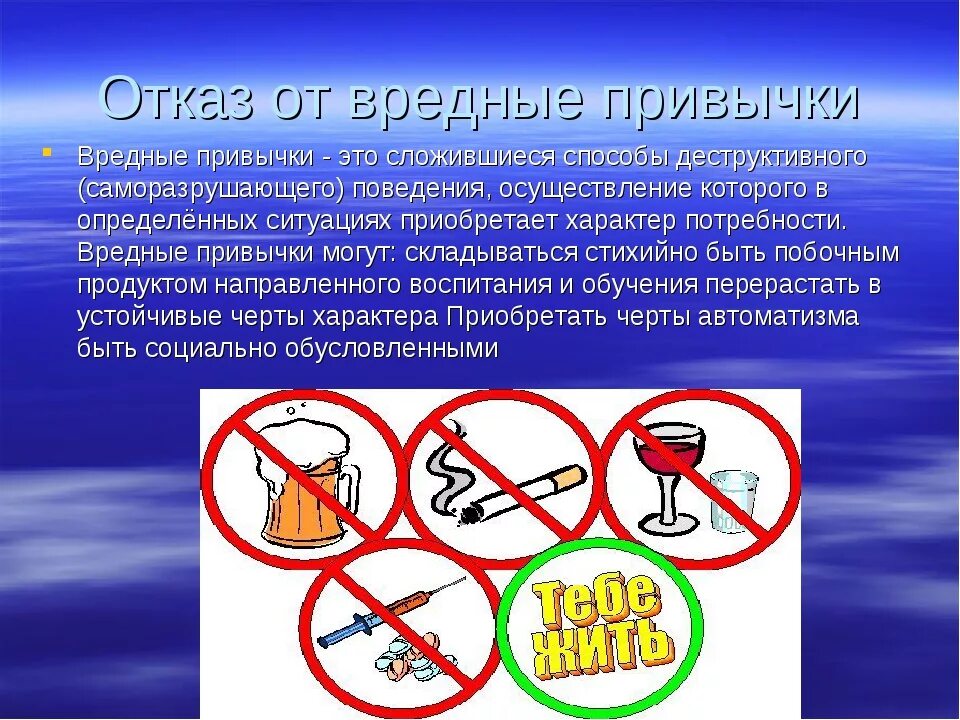 Отказ от вредные привычки

Вредные привычки - это сложившиеся способы деструктивного (саморазрушающего) поведения, осуществление которого в определённых ситуациях приобретает характер потребности. Вредные привычки могут: складываться стихийно быть побочным продуктом направленного воспитания и обучения перерастать в устойчивые черты характера Приобретать черты автоматизма быть социально обусловленными

Тебе жить